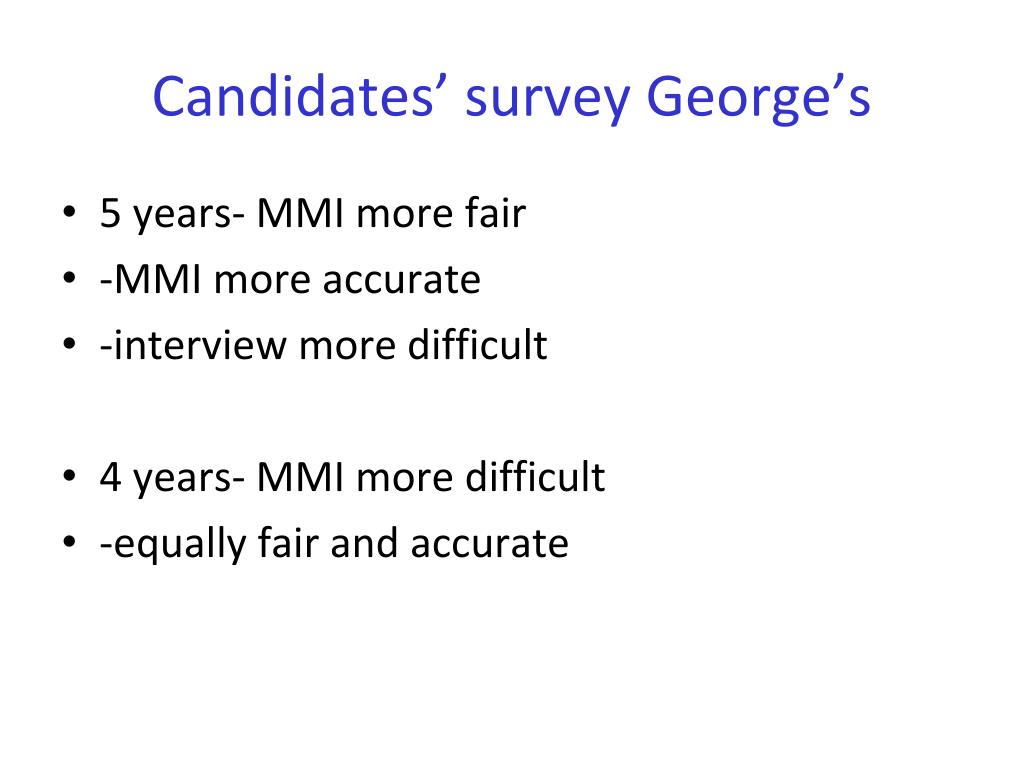 Candidates’ survey George’s

• 5 years- MMI more fair
• -MMI more accurate
• -interview more difficult

• 4 years- MMI more difficult
• -equally fair and accurate